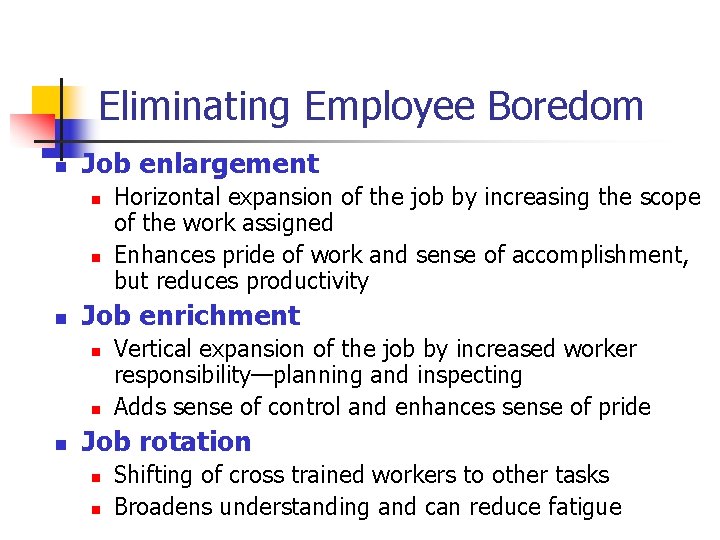 Eliminating Employee Boredom

- Job enlargement
  - Horizontal expansion of the job by increasing the scope of the work assigned
  - Enhances pride of work and sense of accomplishment, but reduces productivity
- Job enrichment
  - Vertical expansion of the job by increased worker responsibility—planning and inspecting
  - Adds sense of control and enhances sense of pride
- Job rotation
  - Shifting of cross trained workers to other tasks
  - Broadens understanding and can reduce fatigue